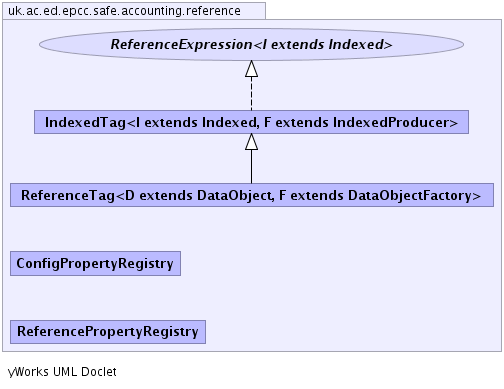 uk.ac.ed.epcc.safe.accounting.reference

ReferenceExpression<I extends Indexed>

IndexedTag<I extends Indexed, F extends IndexedProducer>

ReferenceTag<D extends DataObject, F extends DataObjectFactory>

ConfigPropertyRegistry

ReferencePropertyRegistry

yWorks UML Doclet